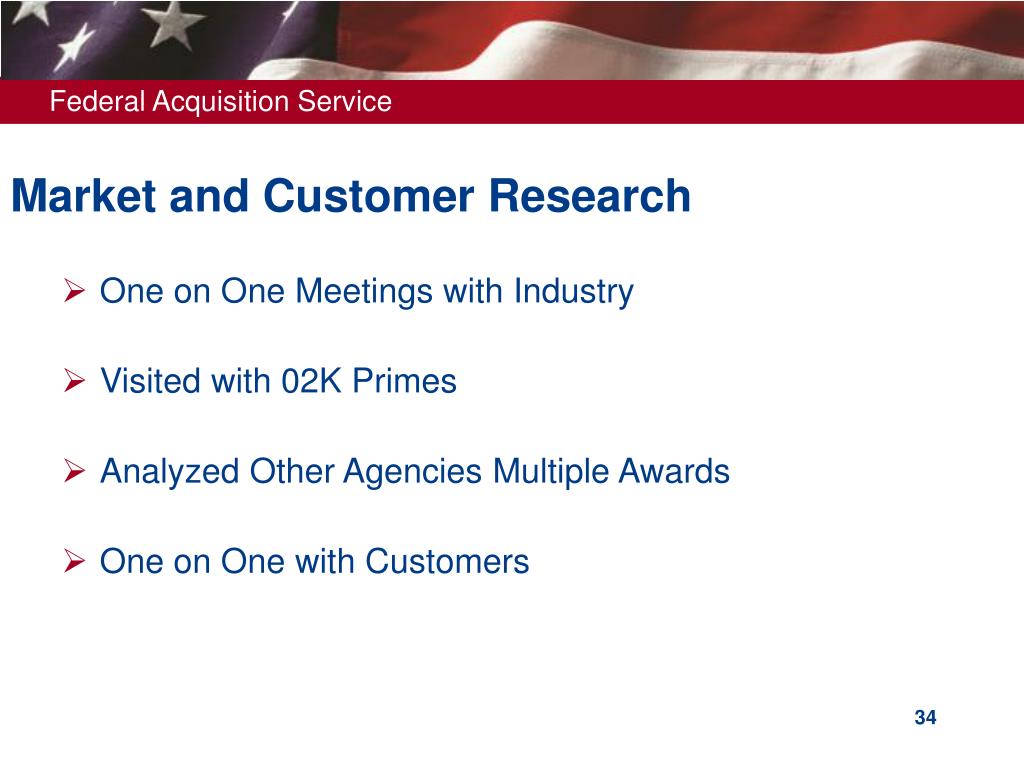 Federal Acquisition Service

Market and Customer Research

➢ One on One Meetings with Industry

➢ Visited with 02K Primes

➢ Analyzed Other Agencies Multiple Awards

➢ One on One with Customers

34